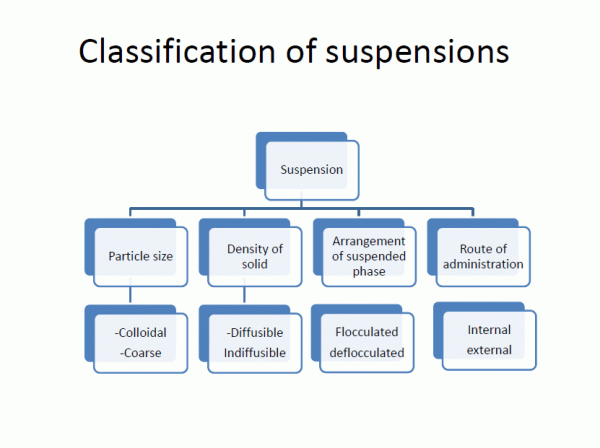 Classification of suspensions

Suspension

Particle size

Density of solid

Arrangement of suspended phase

Route of administration

-Colloidal
-Coarse

-Diffusible
Indiffusible

Flocculated
deflocculated

Internal
external